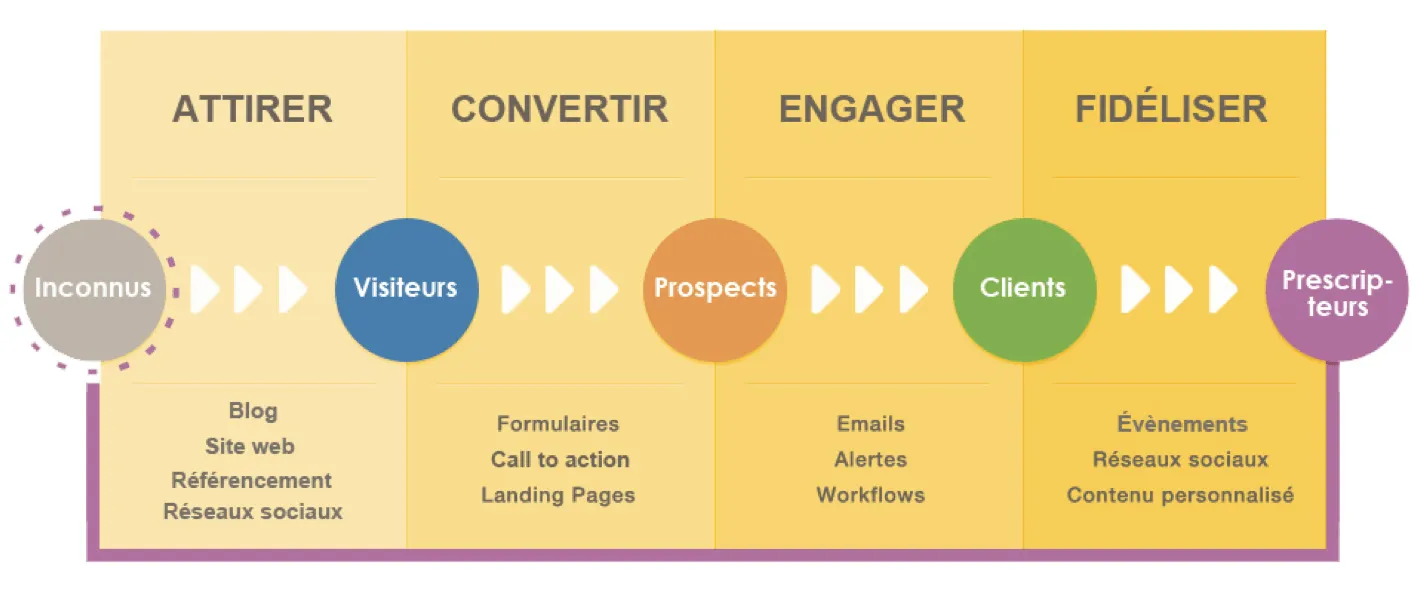 ATTIRER

CONVERTIR

ENGAGER

FIDÉLISER

Inconnus

Visiteurs

Prospects

Clients

Prescripteurs

Blog
Site web
Référencement
Réseaux sociaux

Formulaires
Call to action
Landing Pages

Emails
Alertes
Workflows

Évènements
Réseaux sociaux
Contenu personnalisé